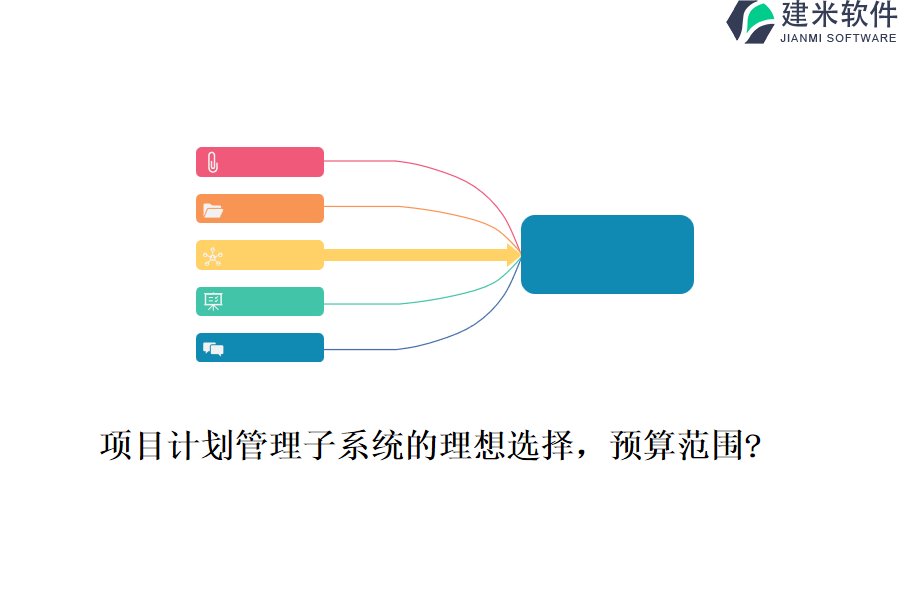 建米软件
JIANMI SOFTWARE

项目计划管理子系统的理想选择，预算范围?